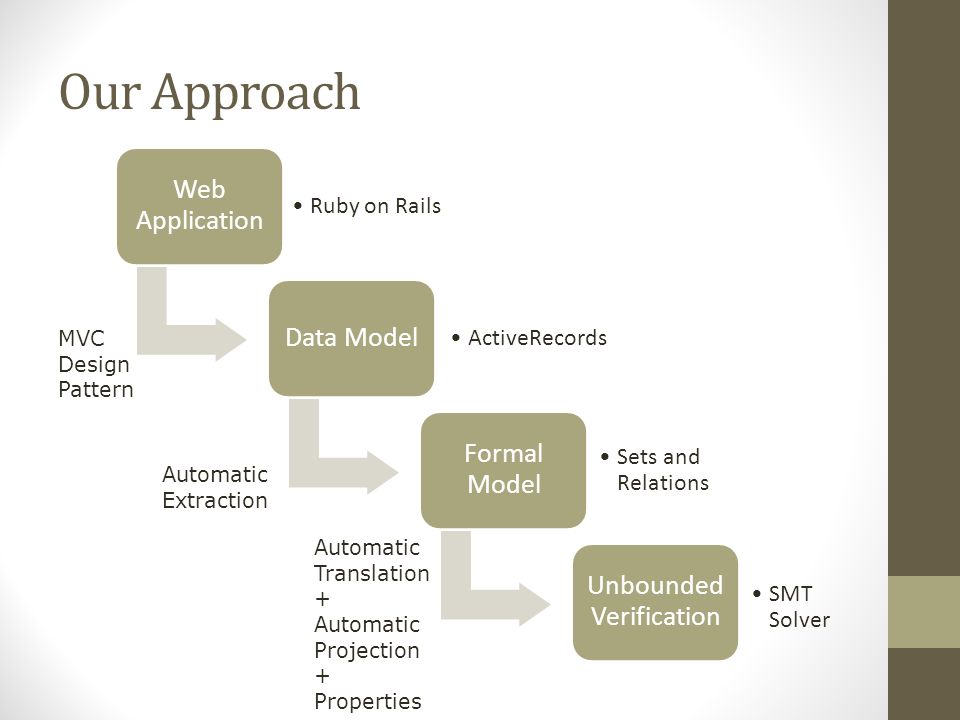 Our Approach

Web Application

• Ruby on Rails

MVC Design Pattern

Data Model

• ActiveRecords

Automatic Extraction

Formal Model

• Sets and Relations

Automatic Translation + Automatic Projection + Properties

Unbounded Verification

• SMT Solver